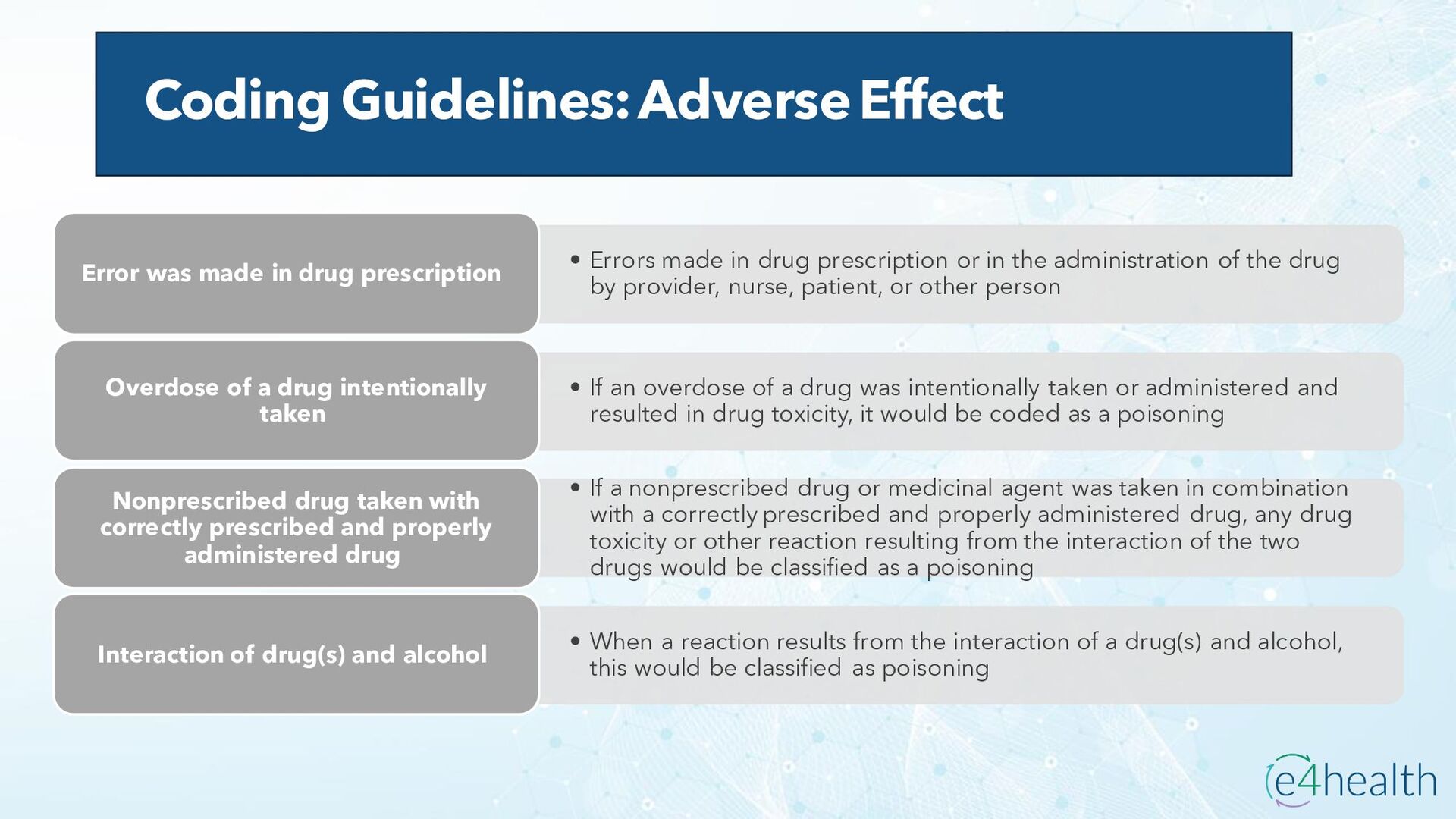 Coding Guidelines: Adverse Effect

Error was made in drug prescription

• Errors made in drug prescription or in the administration of the drug by provider, nurse, patient, or other person

Overdose of a drug intentionally taken

• If an overdose of a drug was intentionally taken or administered and resulted in drug toxicity, it would be coded as a poisoning

Nonprescribed drug taken with correctly prescribed and properly administered drug

• If a nonprescribed drug or medicinal agent was taken in combination with a correctly prescribed and properly administered drug, any drug toxicity or other reaction resulting from the interaction of the two drugs would be classified as a poisoning

Interaction of drug(s) and alcohol

• When a reaction results from the interaction of a drug(s) and alcohol, this would be classified as poisoning

e4health